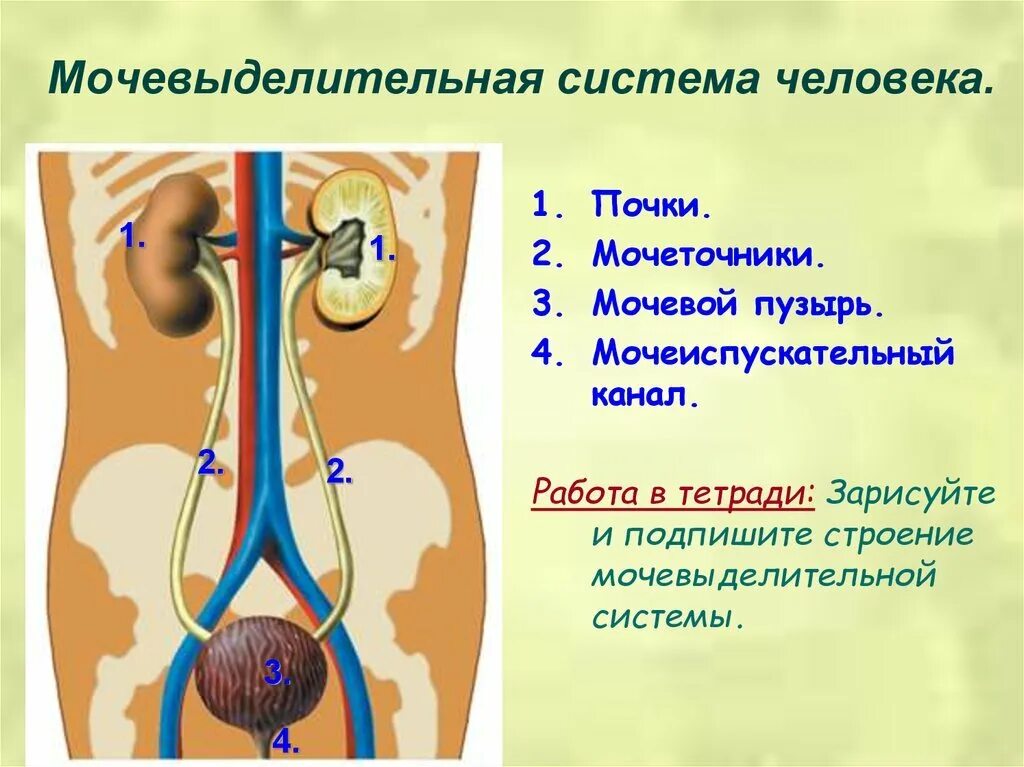 Мочевыделительная система человека.

1.
1.
2.
2.
3.
4.

1. Почки.
2. Мочеточники.
3. Мочевой пузырь.
4. Мочеиспускательный канал.

Работа в тетради: Зарисуйте и подпишите строение мочевыделительной системы.